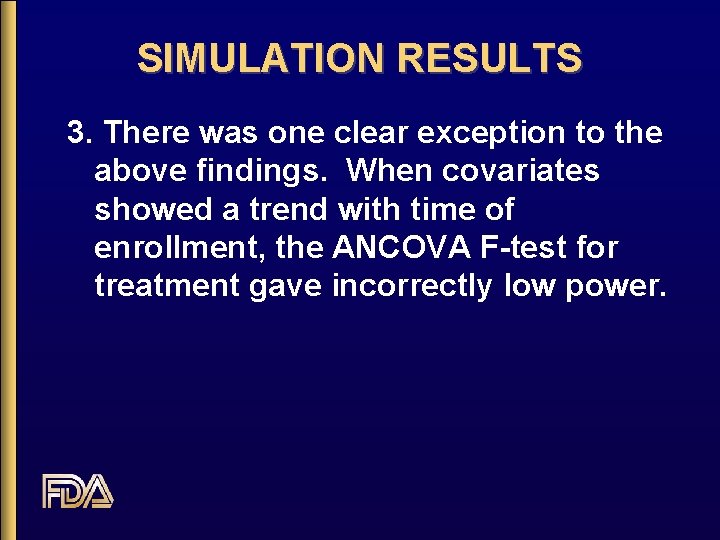 SIMULATION RESULTS

3. There was one clear exception to the above findings. When covariates showed a trend with time of enrollment, the ANCOVA F-test for treatment gave incorrectly low power.

FDA